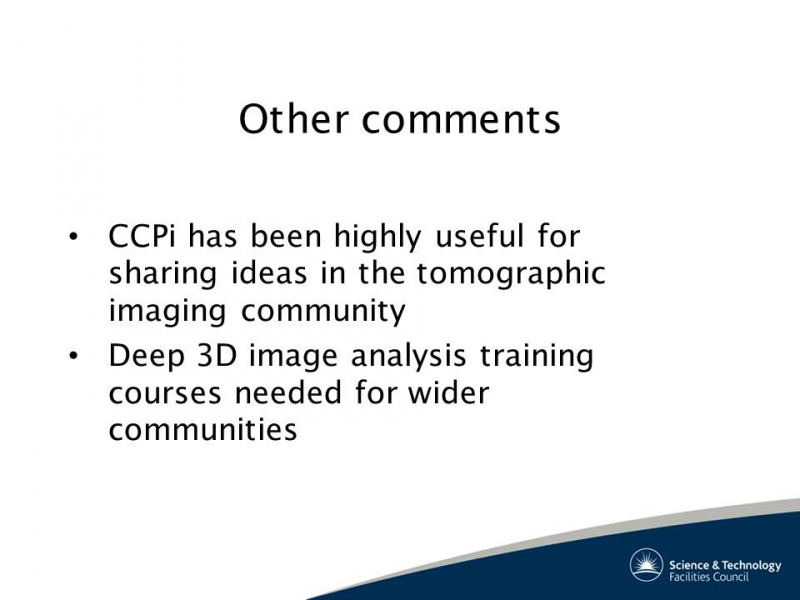 Other comments

• CCPi has been highly useful for sharing ideas in the tomographic imaging community
• Deep 3D image analysis training courses needed for wider communities

Science & Technology
Facilities Council